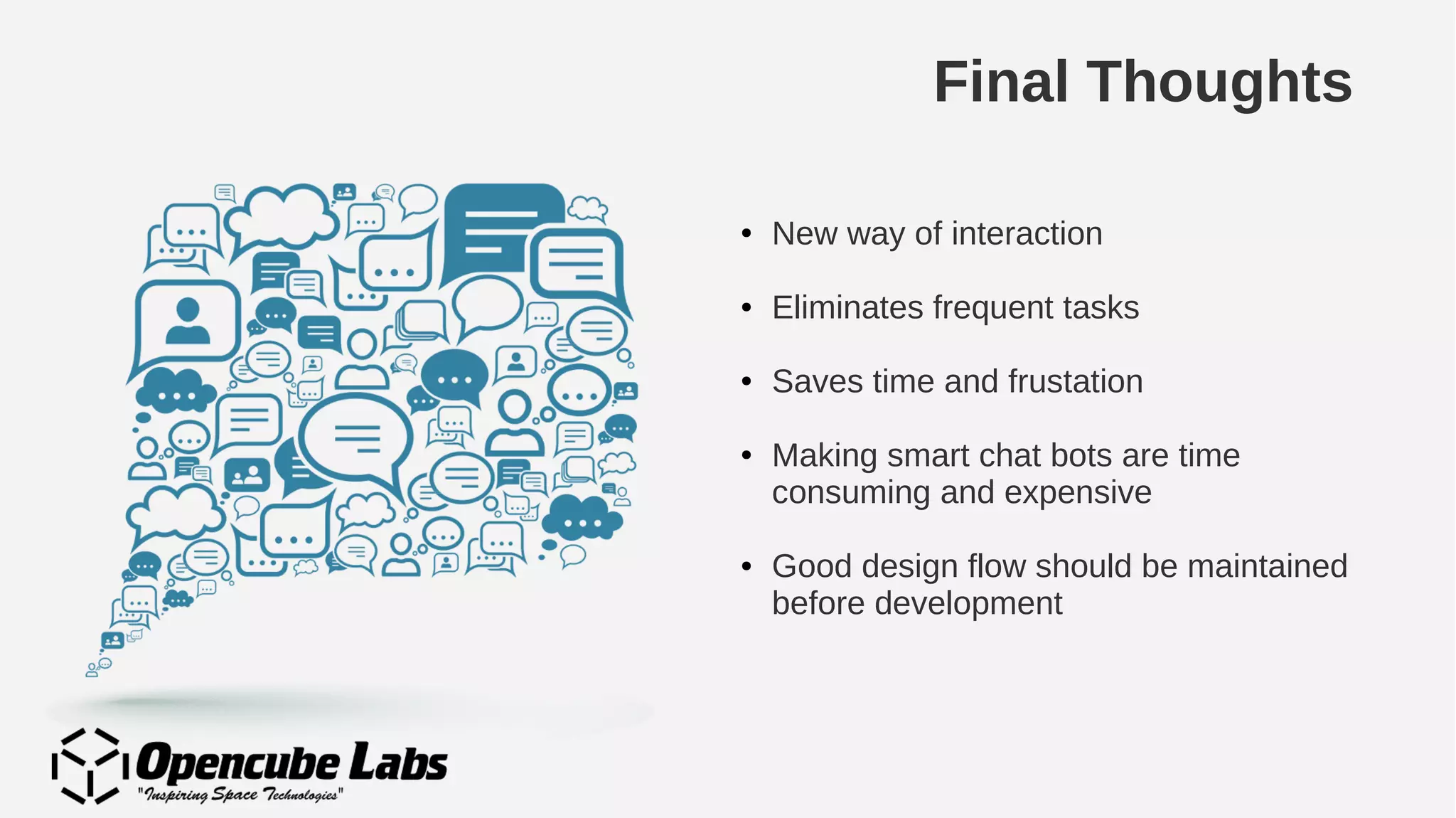 Final Thoughts

• New way of interaction

• Eliminates frequent tasks

• Saves time and frustation

• Making smart chat bots are time consuming and expensive

• Good design flow should be maintained before development

Opencube Labs
"Inspiring Space Technologies"